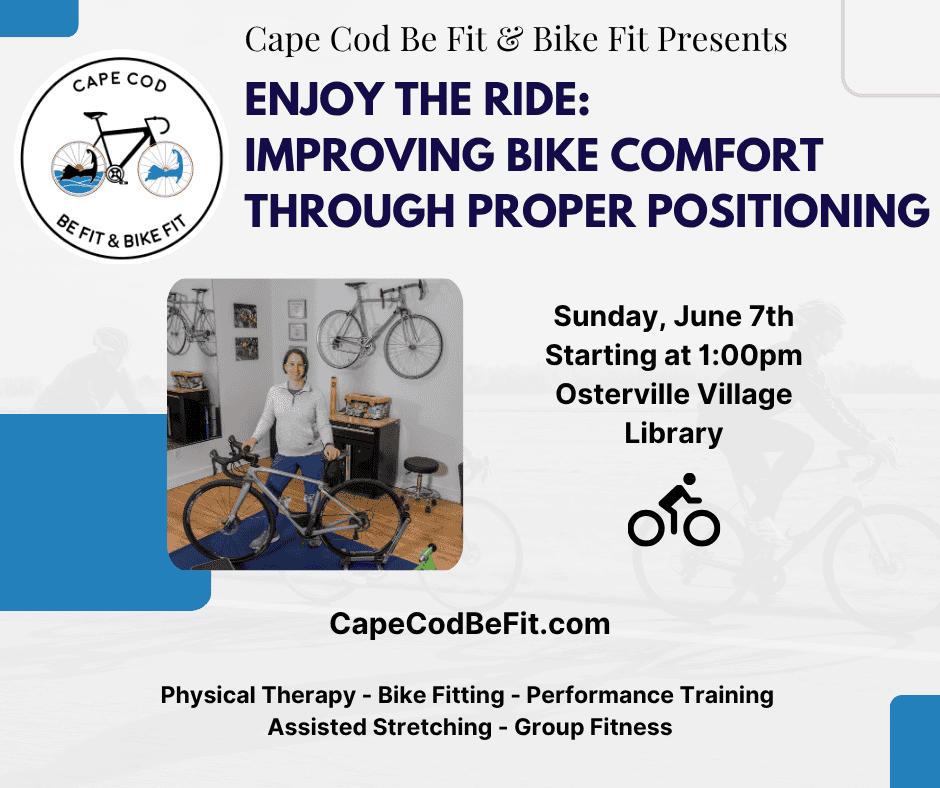 CAPE COD
BE FIT & BIKE FIT

Cape Cod Be Fit & Bike Fit Presents

ENJOY THE RIDE:
IMPROVING BIKE COMFORT THROUGH PROPER POSITIONING

Sunday, June 7th
Starting at 1:00pm
Osterville Village Library

CapeCodBeFit.com

Physical Therapy - Bike Fitting - Performance Training
Assisted Stretching - Group Fitness